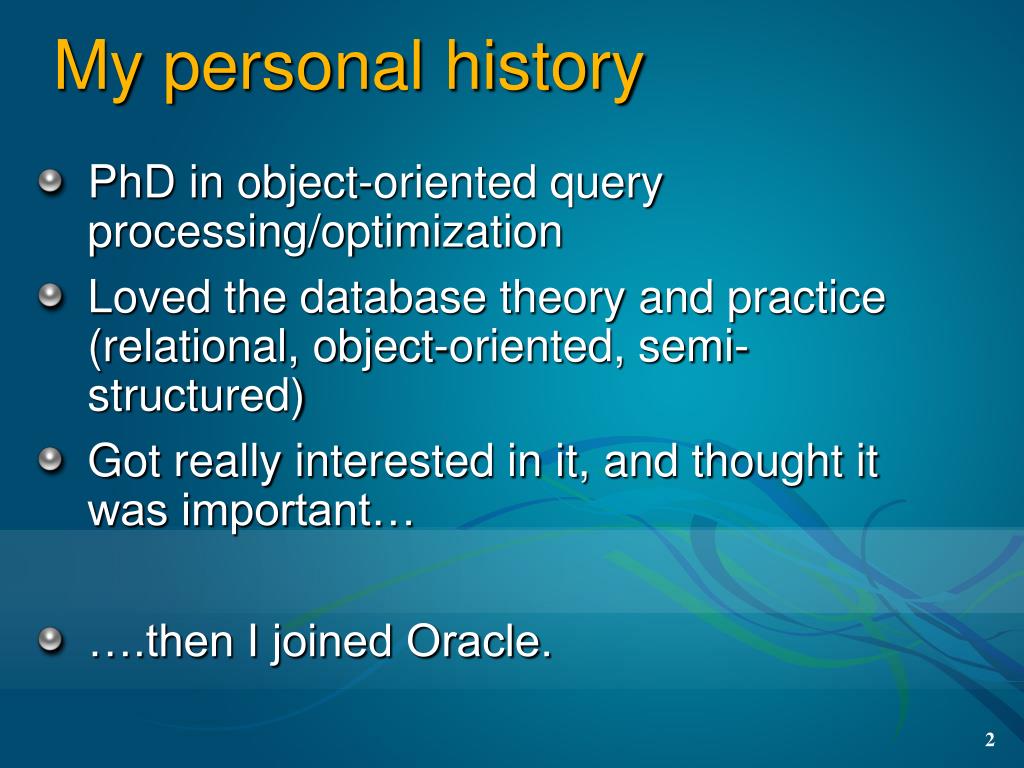 My personal history

PhD in object-oriented query processing/optimization

Loved the database theory and practice (relational, object-oriented, semi-structured)

Got really interested in it, and thought it was important…

….then I joined Oracle.

2